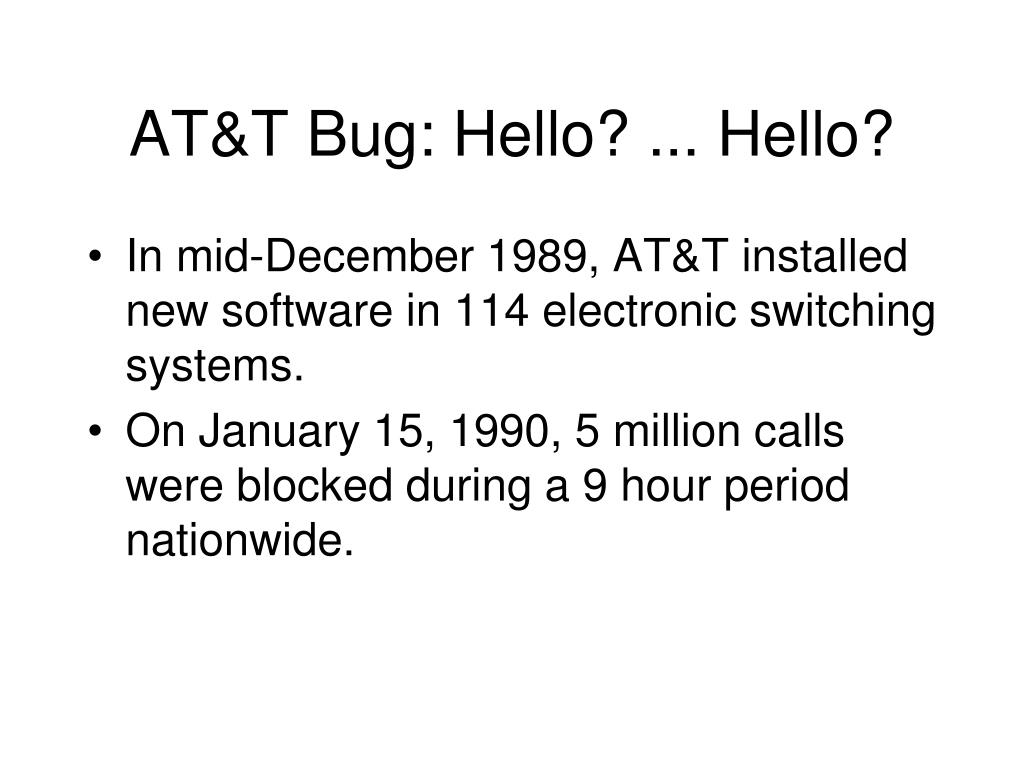 AT&T Bug: Hello? ... Hello?

• In mid-December 1989, AT&T installed new software in 114 electronic switching systems.
• On January 15, 1990, 5 million calls were blocked during a 9 hour period nationwide.